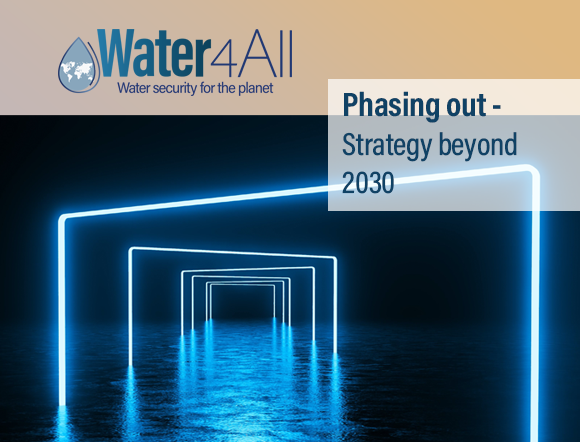 Water4All
Water security for the planet

Phasing out - Strategy beyond 2030